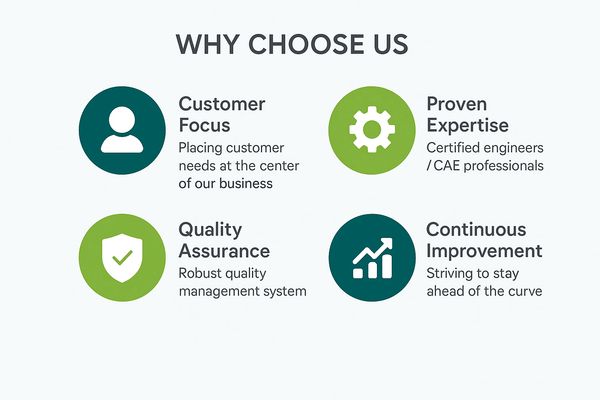 WHY CHOOSE US

Customer Focus
Placing customer needs at the center of our business

Proven Expertise
Certified engineers / CAE professionals

Quality Assurance
Robust quality management system

Continuous Improvement
Striving to stay ahead of the curve